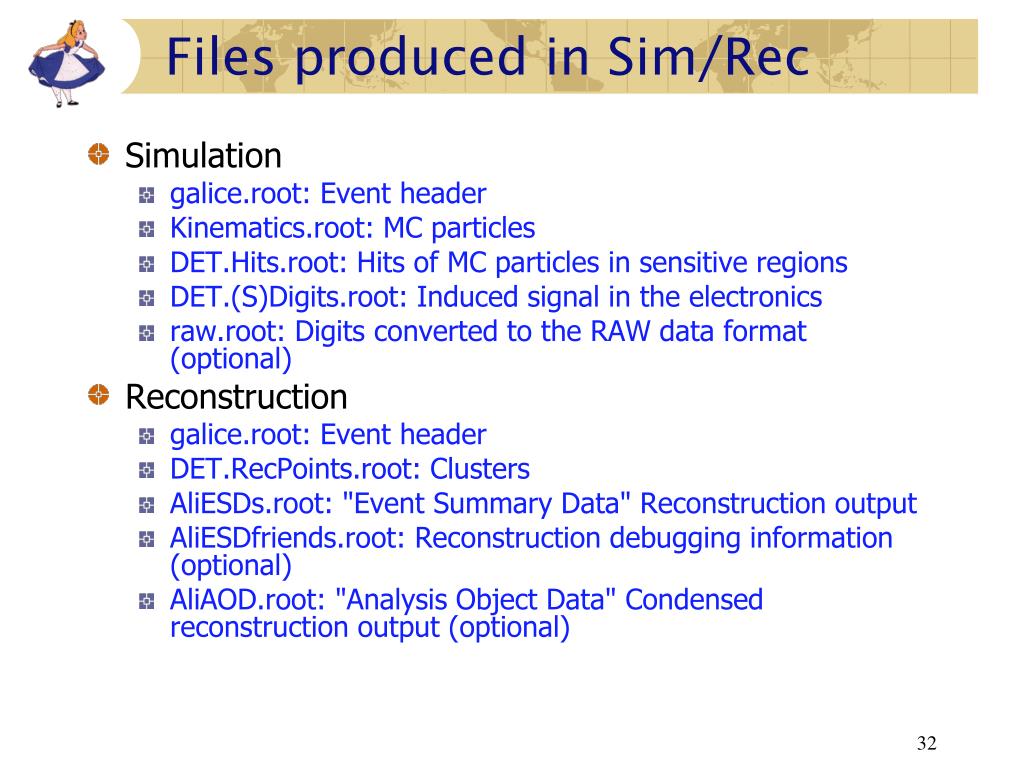 Files produced in Sim/Rec

Simulation

galice.root: Event header

Kinematics.root: MC particles

DET.Hits.root: Hits of MC particles in sensitive regions

DET.(S)Digits.root: Induced signal in the electronics

raw.root: Digits converted to the RAW data format (optional)

Reconstruction

galice.root: Event header

DET.RecPoints.root: Clusters

AliESDs.root: "Event Summary Data" Reconstruction output

AliESDfriends.root: Reconstruction debugging information (optional)

AliAOD.root: "Analysis Object Data" Condensed reconstruction output (optional)

32